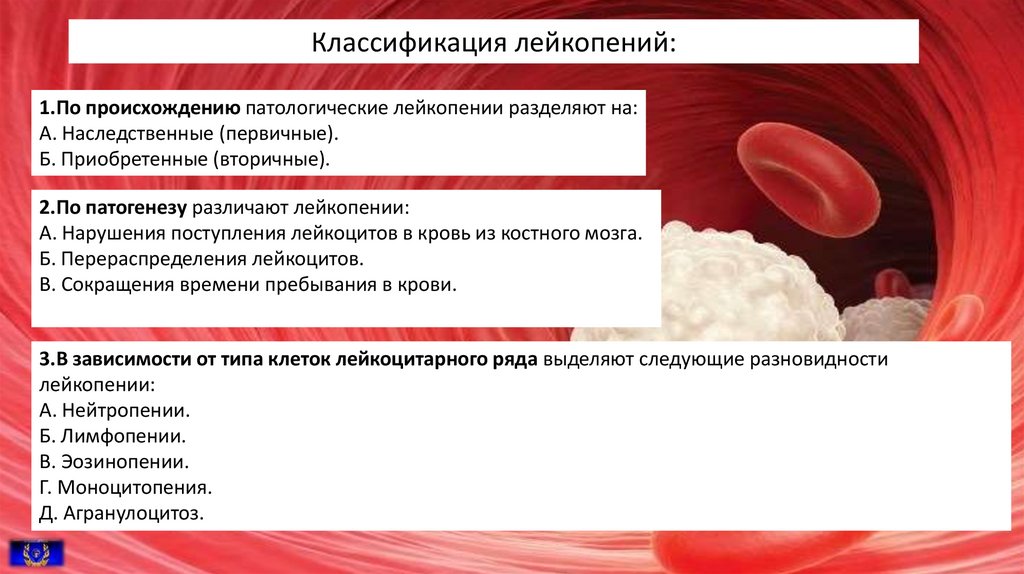 Классификация лейкопений:

1.По происхождению патологические лейкопении разделяют на:
А. Наследственные (первичные).
Б. Приобретенные (вторичные).

2.По патогенезу различают лейкопении:
А. Нарушения поступления лейкоцитов в кровь из костного мозга.
Б. Перераспределения лейкоцитов.
В. Сокращения времени пребывания в крови.

3.В зависимости от типа клеток лейкоцитарного ряда выделяют следующие разновидности лейкопении:
А. Нейтропении.
Б. Лимфопении.
В. Эозинопении.
Г. Моноцитопения.
Д. Агранулоцитоз.